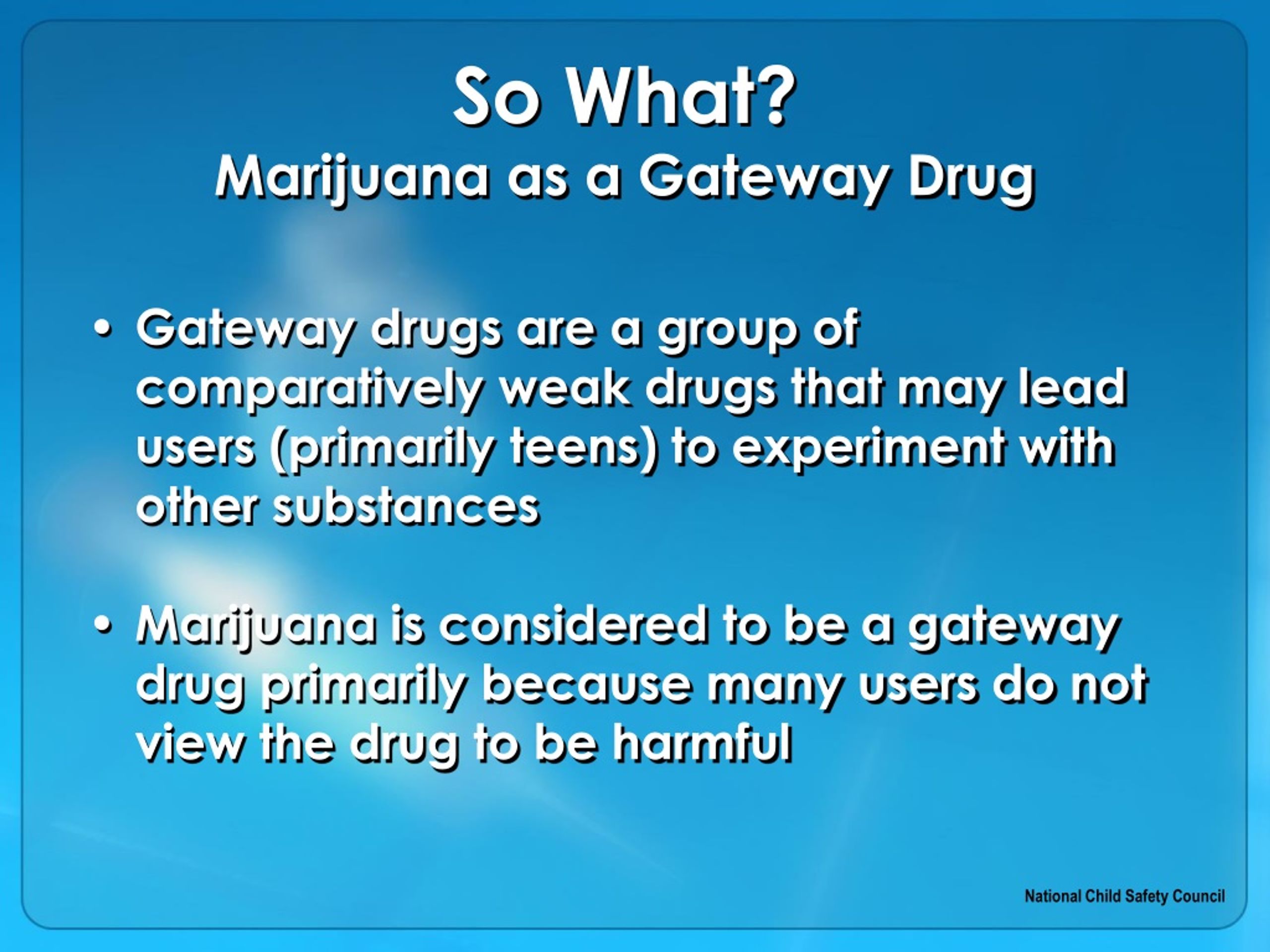 So What?
Marijuana as a Gateway Drug

• Gateway drugs are a group of comparatively weak drugs that may lead users (primarily teens) to experiment with other substances

• Marijuana is considered to be a gateway drug primarily because many users do not view the drug to be harmful

National Child Safety Council